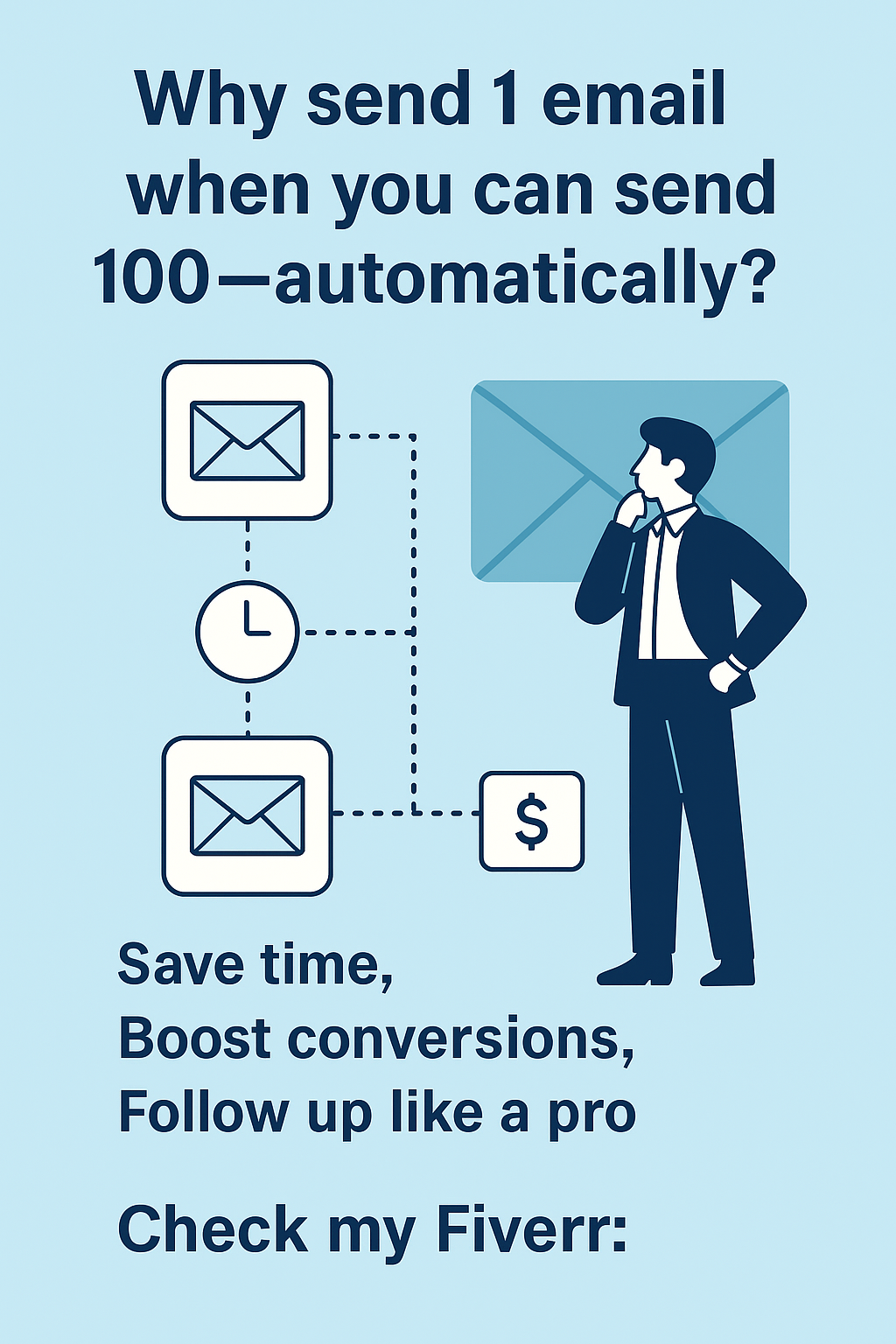 Why send 1 email when you can send 100—automatically?

$

Save time,
Boost conversions,
Follow up like a pro

Check my Fiverr: